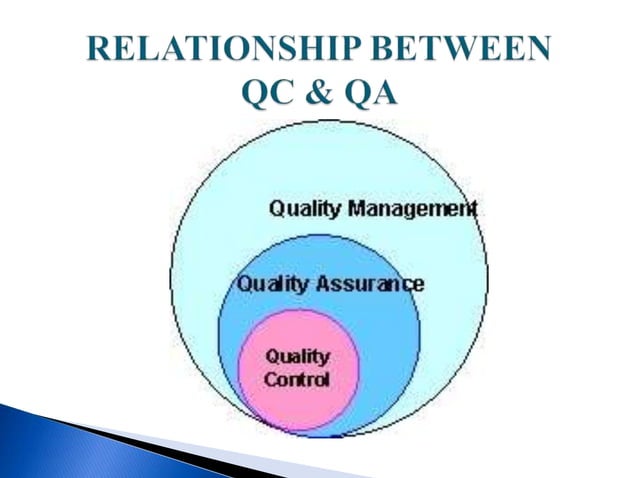 RELATIONSHIP BETWEEN QC & QA

Quality Management

Quality Assurance

Quality Control